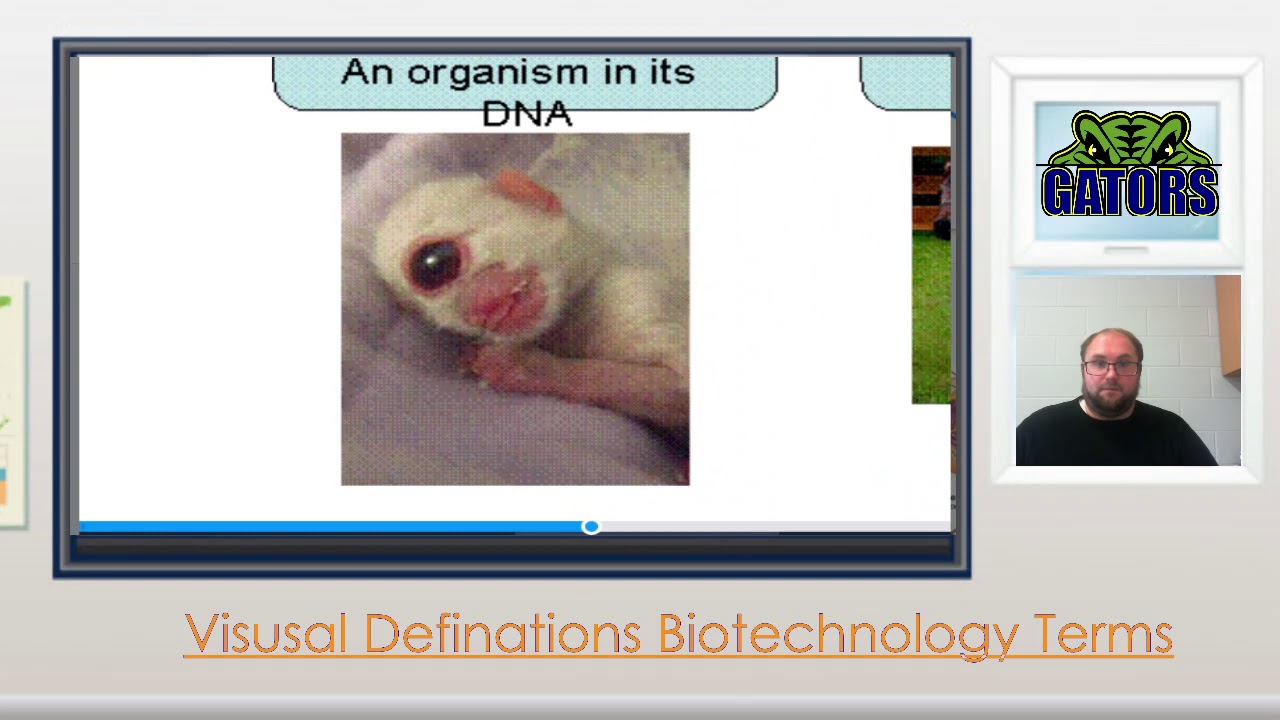 An organism in its DNA

GATORS

Visusal Definations Biotechnology Terms